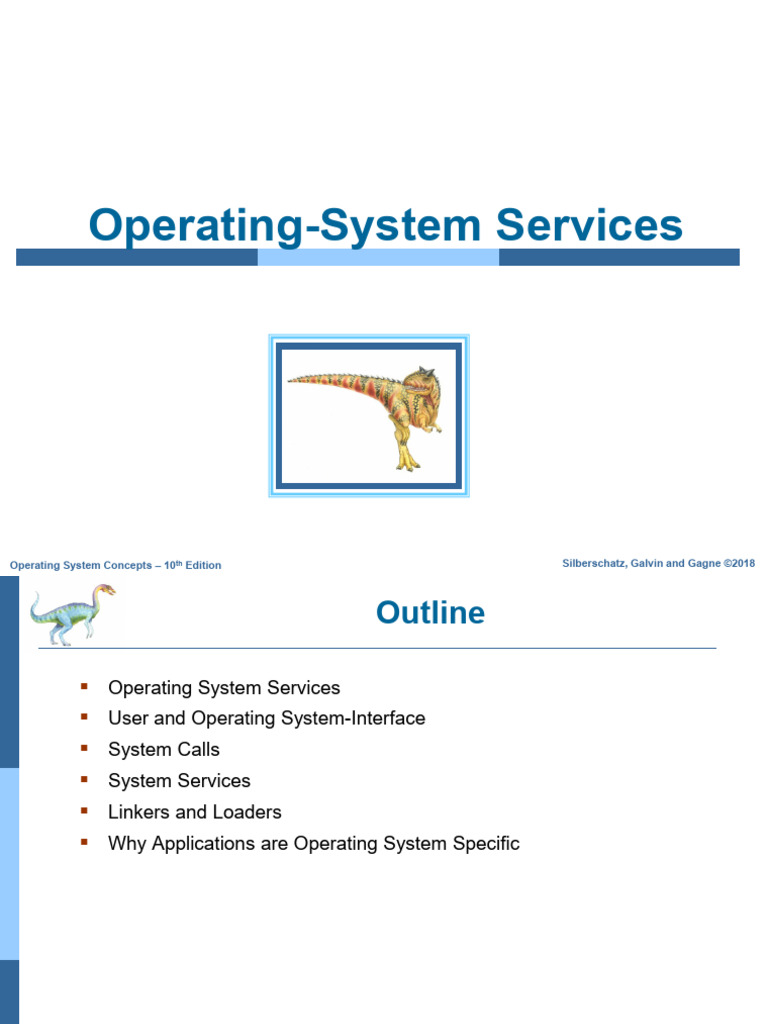 Operating-System Services

Operating System Concepts – 10$^{th}$ Edition

Silberschatz, Galvin and Gagne ©2018

Outline

- Operating System Services
- User and Operating System-Interface
- System Calls
- System Services
- Linkers and Loaders
- Why Applications are Operating System Specific